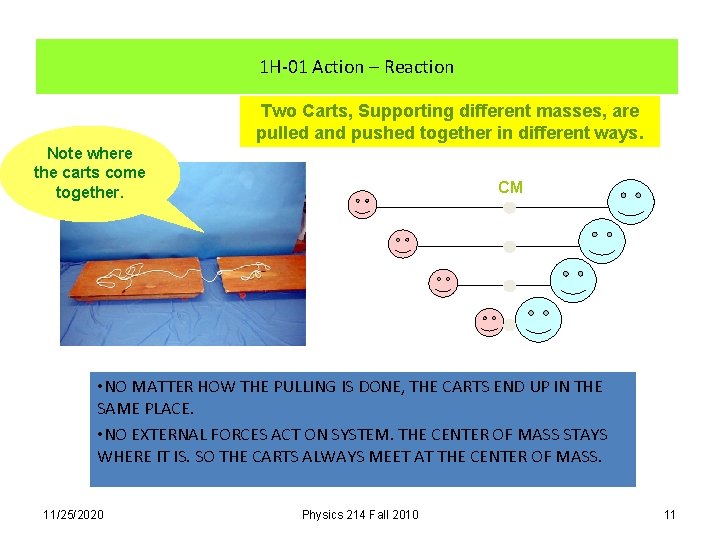 1H-01 Action – Reaction

Two Carts, Supporting different masses, are pulled and pushed together in different ways.

Note where the carts come together.

CM

•NO MATTER HOW THE PULLING IS DONE, THE CARTS END UP IN THE SAME PLACE.

•NO EXTERNAL FORCES ACT ON SYSTEM. THE CENTER OF MASS STAYS WHERE IT IS. SO THE CARTS ALWAYS MEET AT THE CENTER OF MASS.

11/25/2020

Physics 214 Fall 2010

11